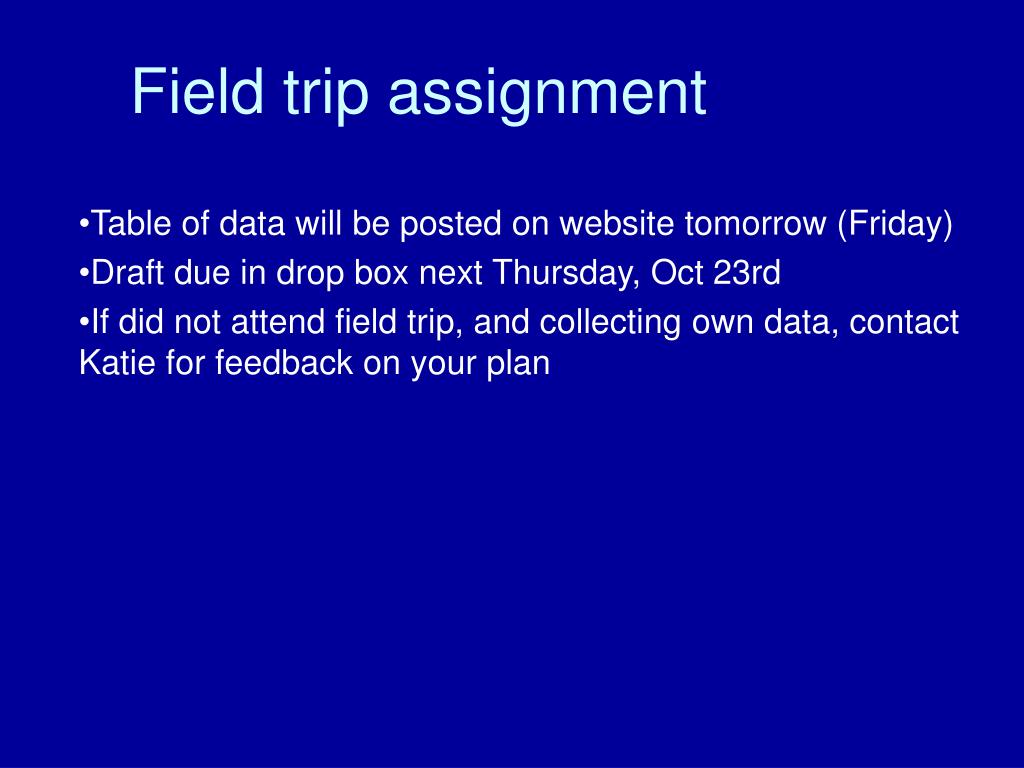 Field trip assignment

•Table of data will be posted on website tomorrow (Friday)
•Draft due in drop box next Thursday, Oct 23rd
•If did not attend field trip, and collecting own data, contact Katie for feedback on your plan